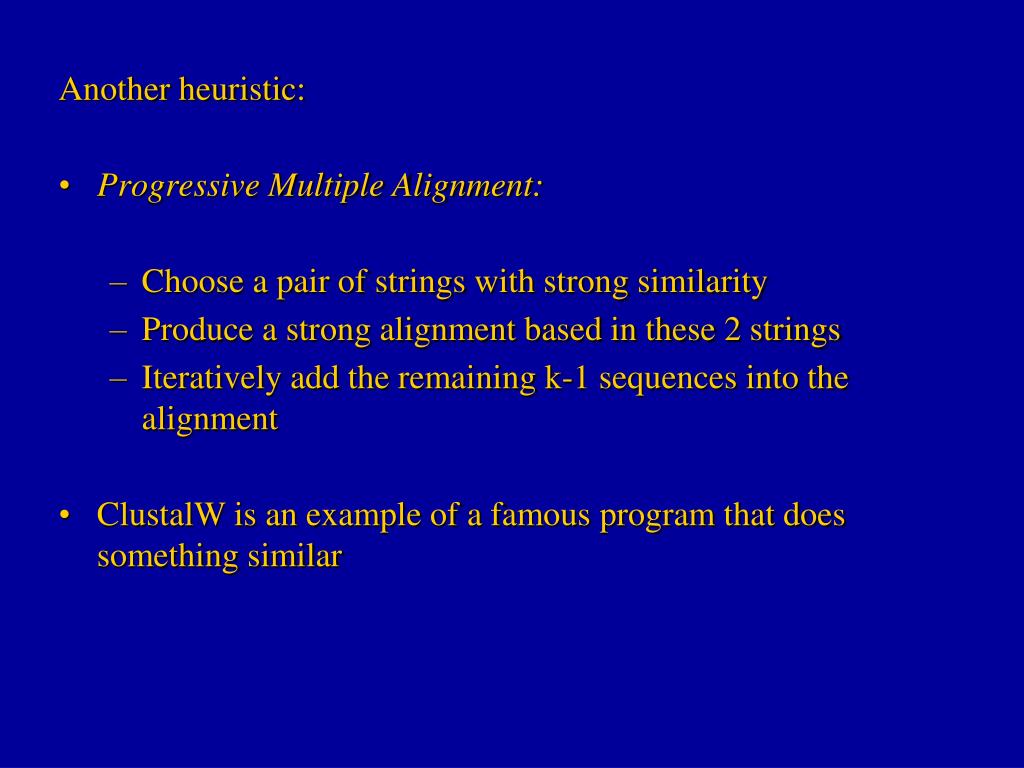 Another heuristic:

• Progressive Multiple Alignment:

– Choose a pair of strings with strong similarity
– Produce a strong alignment based in these 2 strings
– Iteratively add the remaining k-1 sequences into the alignment

• ClustalW is an example of a famous program that does something similar